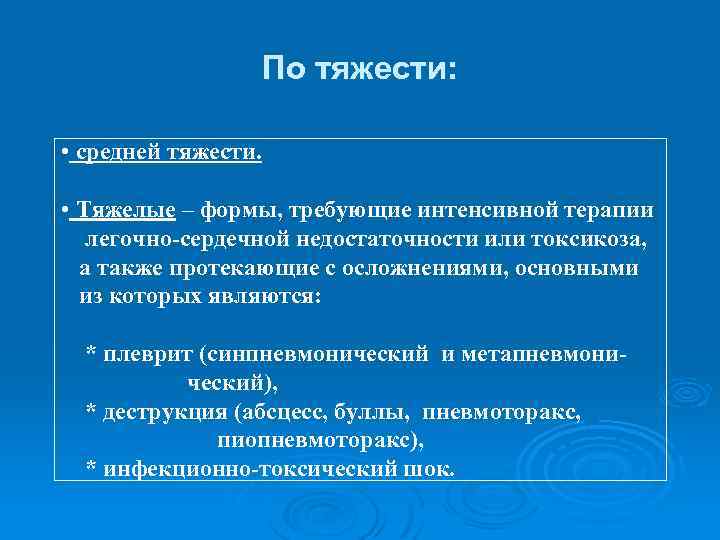 По тяжести:

• средней тяжести.

• Тяжелые – формы, требующие интенсивной терапии легочно-сердечной недостаточности или токсикоза, а также протекающие с осложнениями, основными из которых являются:

* плеврит (синпневмонический и метапневмонический),
* деструкция (абсцесс, буллы, пневмоторакс, пиопневмоторакс),
* инфекционно-токсический шок.